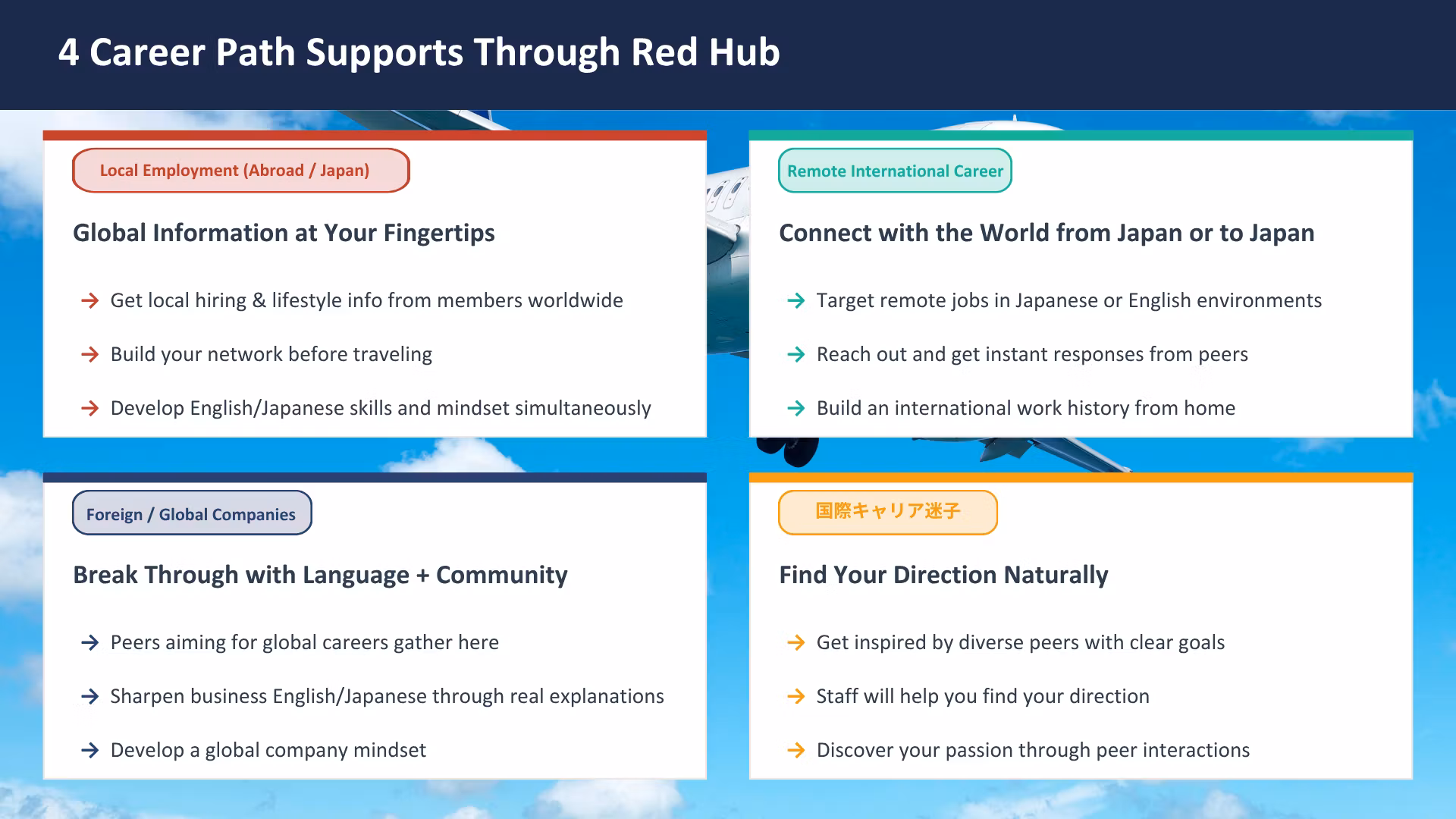 4 Career Path Supports Through Red Hub

Local Employment (Abroad / Japan)

Global Information at Your Fingertips

→ Get local hiring & lifestyle info from members worldwide

→ Build your network before traveling

→ Develop English/Japanese skills and mindset simultaneously

Remote International Career

Connect with the World from Japan or to Japan

→ Target remote jobs in Japanese or English environments

→ Reach out and get instant responses from peers

→ Build an international work history from home

Foreign / Global Companies

Break Through with Language + Community

→ Peers aiming for global careers gather here

→ Sharpen business English/Japanese through real explanations

→ Develop a global company mindset

国際キャリア迷子

Find Your Direction Naturally

→ Get inspired by diverse peers with clear goals

→ Staff will help you find your direction

→ Discover your passion through peer interactions